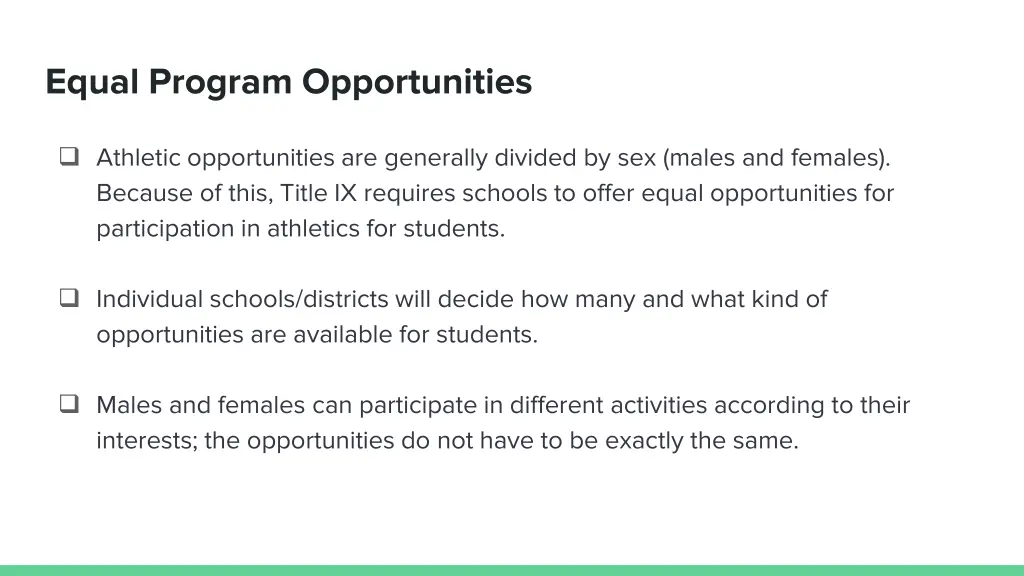 Equal Program Opportunities

❑ Athletic opportunities are generally divided by sex (males and females). Because of this, Title IX requires schools to offer equal opportunities for participation in athletics for students.

❑ Individual schools/districts will decide how many and what kind of opportunities are available for students.

❑ Males and females can participate in different activities according to their interests; the opportunities do not have to be exactly the same.